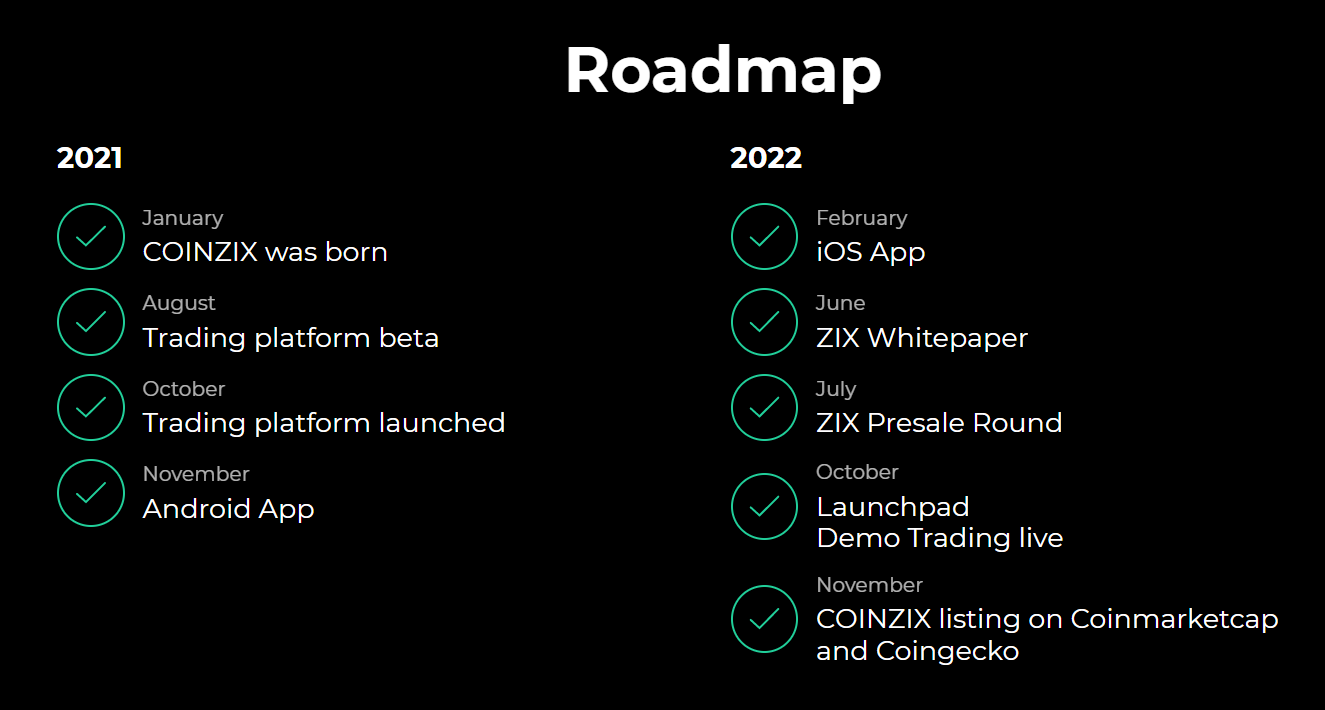 Roadmap

2021

January
COINZIX was born

August
Trading platform beta

October
Trading platform launched

November
Android App

2022

February
iOS App

June
ZIX Whitepaper

July
ZIX Presale Round

October
Launchpad
Demo Trading live

November
COINZIX listing on Coinmarketcap and Coingecko